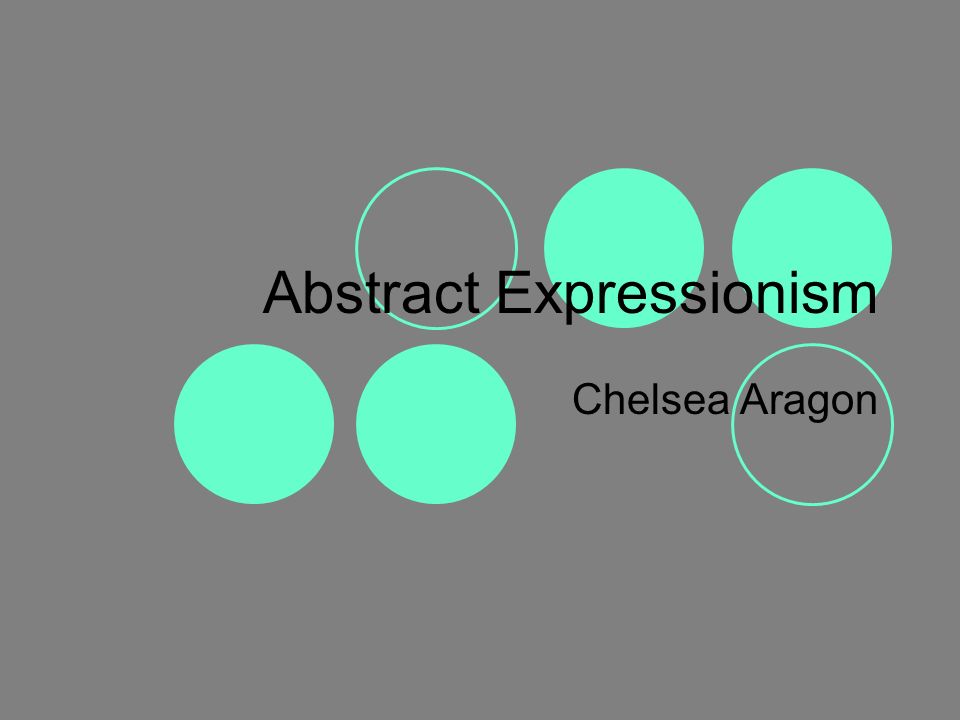 Abstract Expressionism

Chelsea Aragon